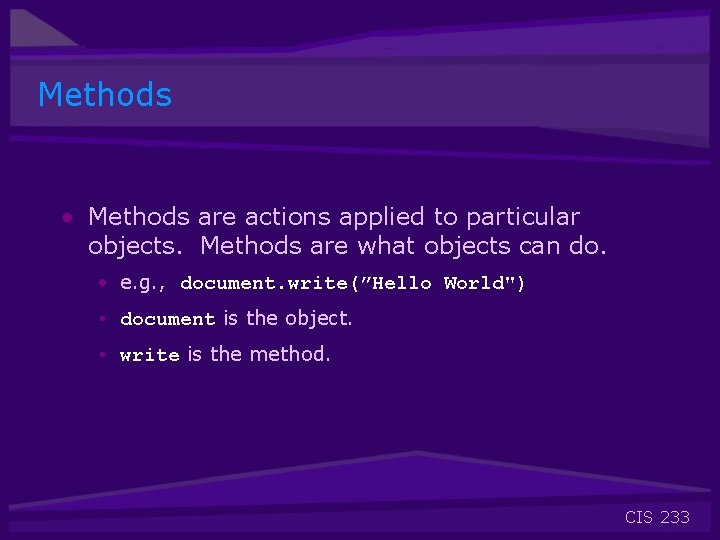 Methods

• Methods are actions applied to particular objects. Methods are what objects can do.

• e.g., document.write(”Hello World")

• document is the object.

• write is the method.

CIS 233